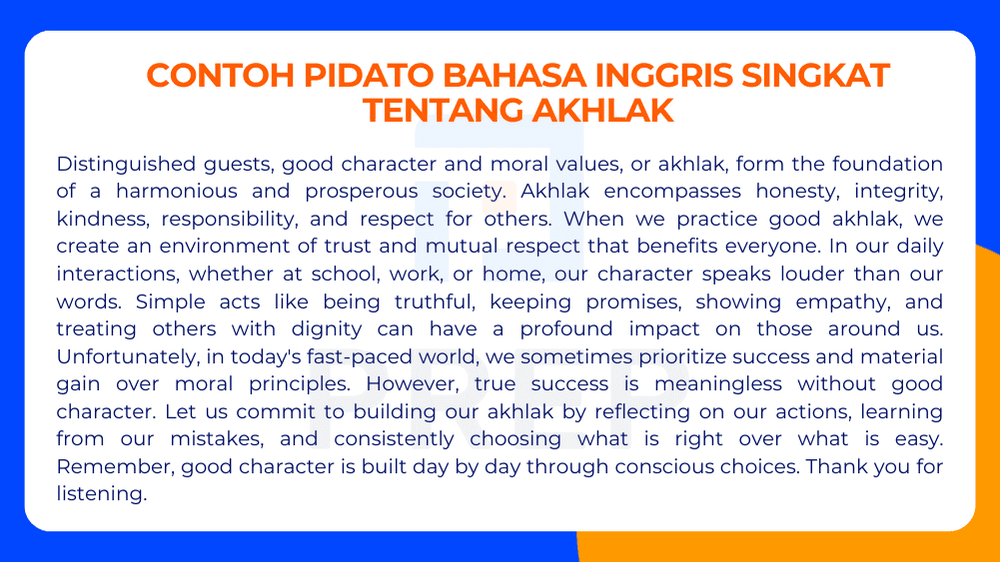 CONTOH PIDATO BAHASA INGGRIS SINGKAT TENTANG AKHLAK

Distinguished guests, good character and moral values, or akhlak, form the foundation of a harmonious and prosperous society. Akhlak encompasses honesty, integrity, kindness, responsibility, and respect for others. When we practice good akhlak, we create an environment of trust and mutual respect that benefits everyone. In our daily interactions, whether at school, work, or home, our character speaks louder than our words. Simple acts like being truthful, keeping promises, showing empathy, and treating others with dignity can have a profound impact on those around us. Unfortunately, in today's fast-paced world, we sometimes prioritize success and material gain over moral principles. However, true success is meaningless without good character. Let us commit to building our akhlak by reflecting on our actions, learning from our mistakes, and consistently choosing what is right over what is easy. Remember, good character is built day by day through conscious choices. Thank you for listening.